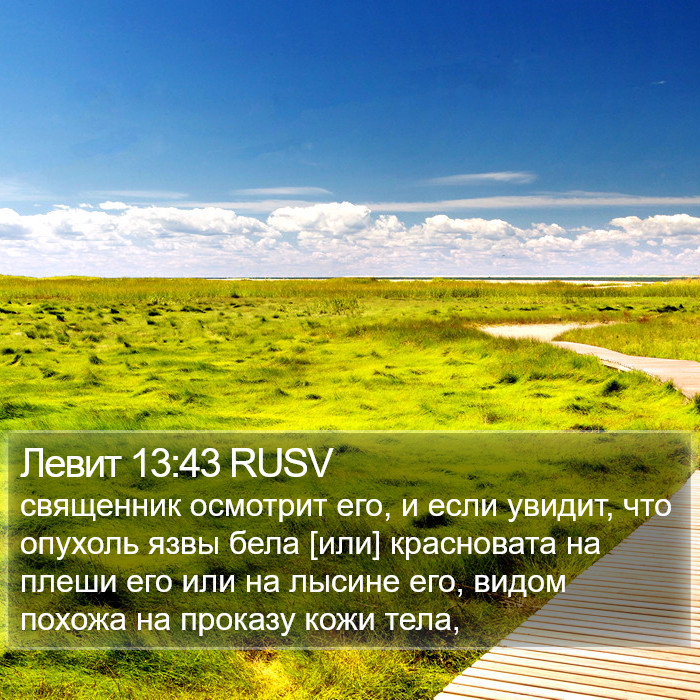 Левит 13:43 RUSV
священник осмотрит его, и если увидит, что опухоль язвы бела [или] красновата на плеши его или на лысине его, видом похожа на проказу кожи тела,